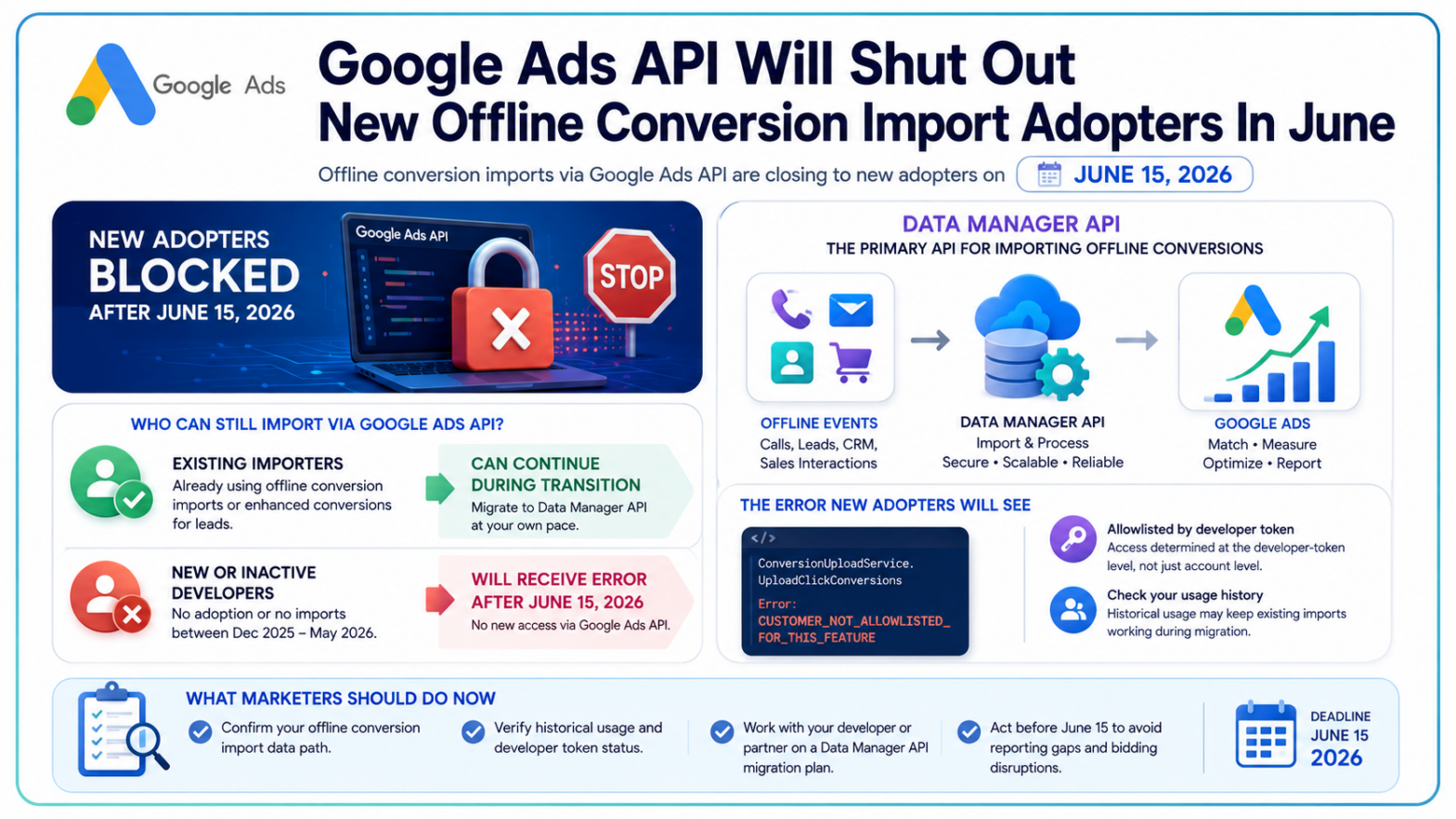 Google Ads

Google Ads API Will Shut Out New Offline Conversion Import Adopters In June

Offline conversion imports via Google Ads API are closing to new adopters on JUNE 15, 2026

NEW ADOPTERS BLOCKED AFTER JUNE 15, 2026

Google Ads API

STOP

WHO CAN STILL IMPORT VIA GOOGLE ADS API?

EXISTING IMPORTERS
Already using offline conversion imports or enhanced conversions for leads.

CAN CONTINUE DURING TRANSITION
Migrate to Data Manager API at your own pace.

NEW OR INACTIVE DEVELOPERS
No adoption or no imports between Dec 2025 – May 2026.

WILL RECEIVE ERROR AFTER JUNE 15, 2026
No new access via Google Ads API.

DATA MANAGER API
THE PRIMARY API FOR IMPORTING OFFLINE CONVERSIONS

OFFLINE EVENTS
Calls, Leads, CRM, Sales Interactions

DATA MANAGER API
Import & Process
Secure • Scalable • Reliable

GOOGLE ADS
Match • Measure
Optimize • Report

THE ERROR NEW ADOPTERS WILL SEE

</>
ConversionUploadService.
UploadClickConversions
Error:
CUSTOMER_NOT_ALLOWLISTED_FOR_THIS_FEATURE

Allowlisted by developer token
Access determined at the developer-token level, not just account level.

Check your usage history
Historical usage may keep existing imports working during migration.

WHAT MARKETERS SHOULD DO NOW

Confirm your offline conversion import data path.

Verify historical usage and developer token status.

Work with your developer or partner on a Data Manager API migration plan.

Act before June 15 to avoid reporting gaps and bidding disruptions.

DEADLINE
JUNE 15
2026